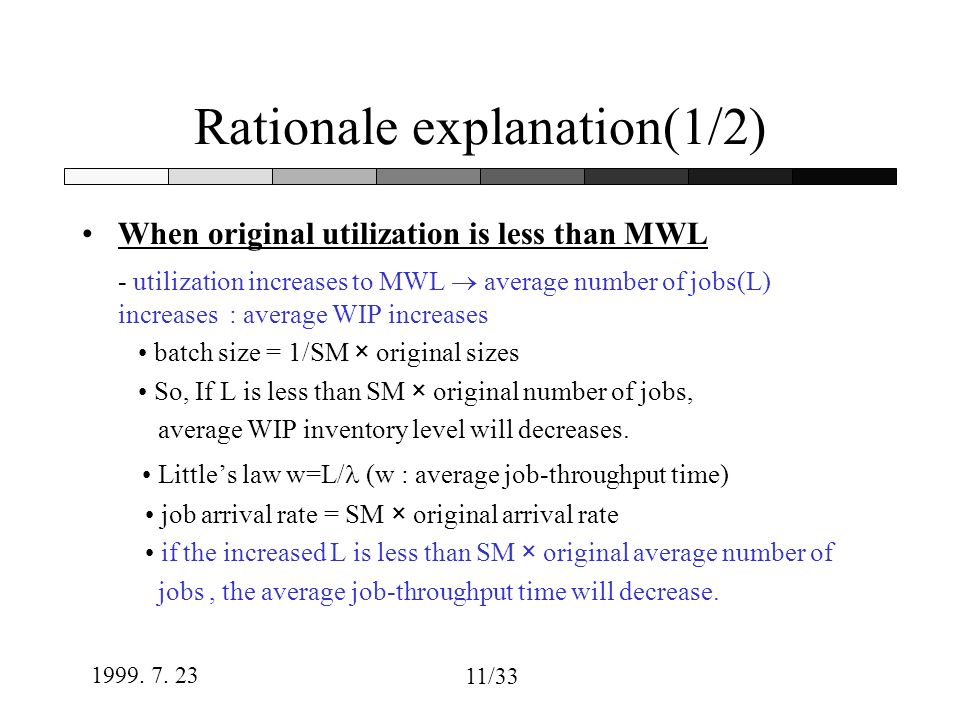 Rationale explanation(1/2)

• When original utilization is less than MWL

- utilization increases to MWL $\rightarrow$ average number of jobs(L) increases : average WIP increases

• batch size = 1/SM × original sizes

• So, If L is less than SM × original number of jobs, average WIP inventory level will decreases.

• Little's law w=L/$\lambda$ (w : average job-throughput time)

• job arrival rate = SM × original arrival rate

• if the increased L is less than SM × original average number of jobs , the average job-throughput time will decrease.

1999. 7. 23

11/33